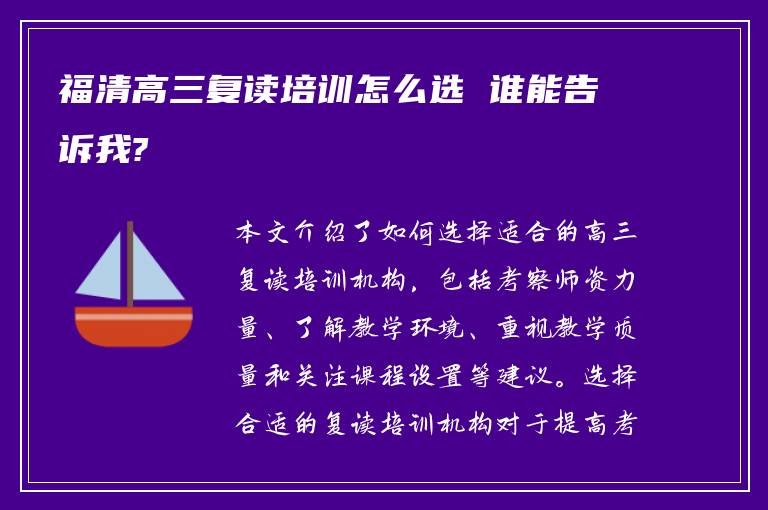 福清高三复读培训怎么选 谁能告诉我?

本文介绍了如何选择适合的高三复读培训机构，包括考察师资力量、了解教学环境、重视教学质量和关注课程设置等建议。选择合适的复读培训机构对于提高考